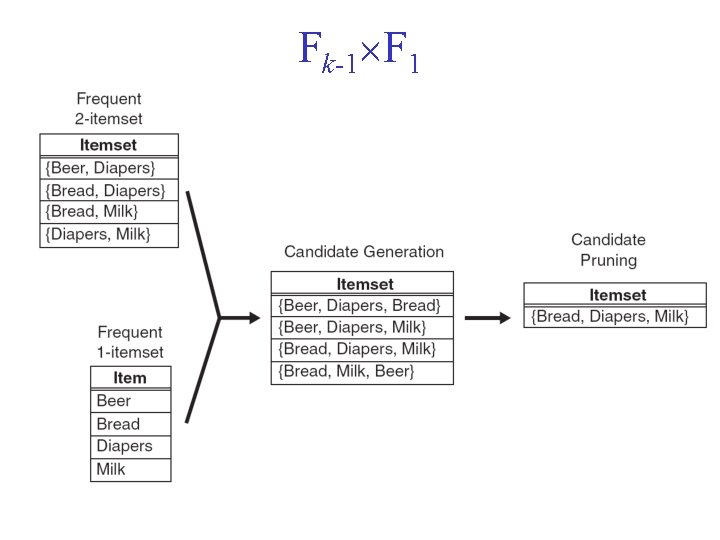 $F_{k-1} \times F_1$

Frequent 2-itemset

| Itemset |
|---|
| {Beer, Diapers} |
| {Bread, Diapers} |
| {Bread, Milk} |
| {Diapers, Milk} |

Frequent 1-itemset

| Item |
|---|
| Beer |
| Bread |
| Diapers |
| Milk |

Candidate Generation

| Itemset |
|---|
| {Beer, Diapers, Bread} |
| {Beer, Diapers, Milk} |
| {Bread, Diapers, Milk} |
| {Bread, Milk, Beer} |

Candidate Pruning

| Itemset |
|---|
| {Bread, Diapers, Milk} |